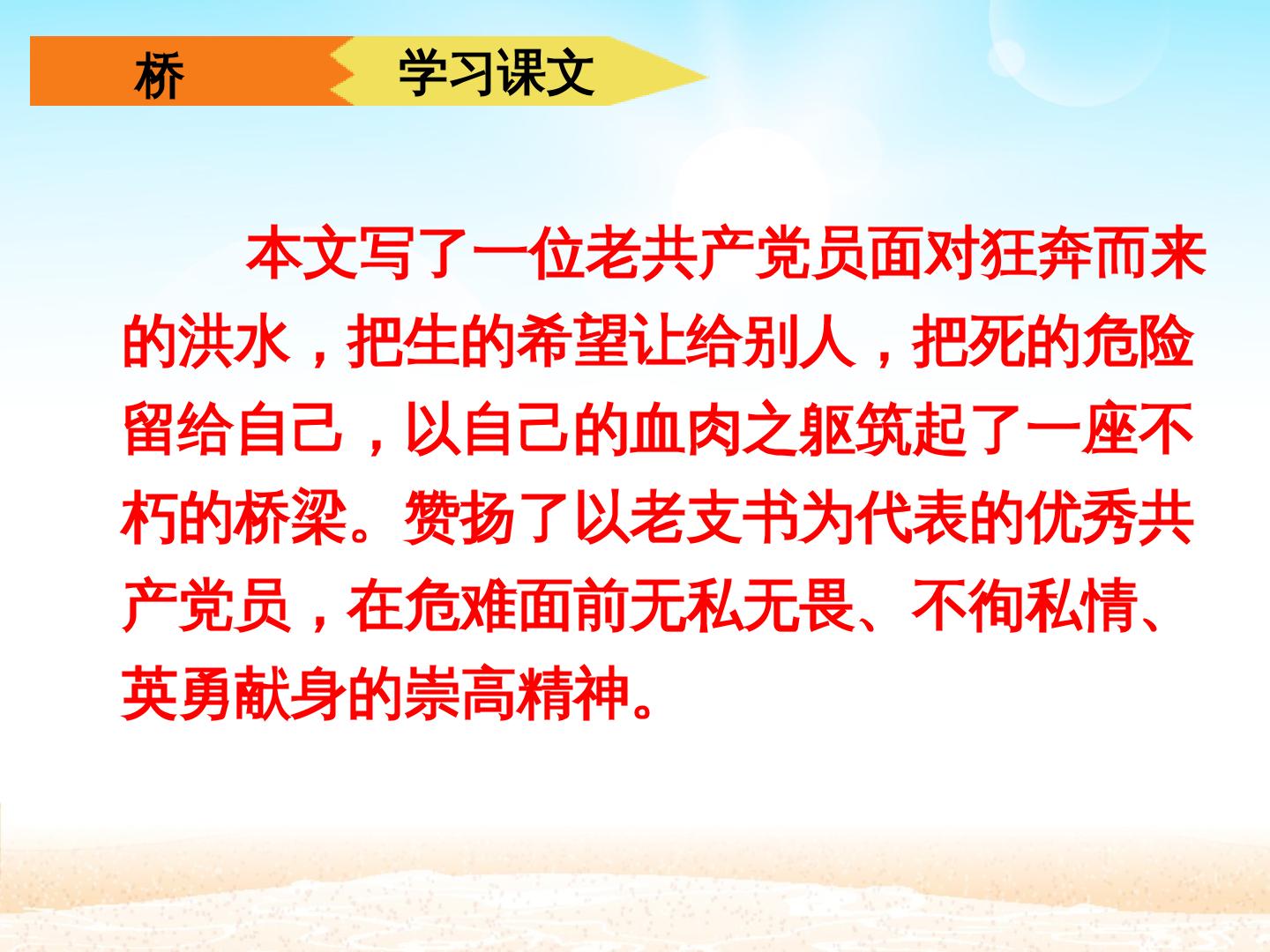 桥

学习课文

本文写了一位老共产党员面对狂奔而来的洪水，把生的希望让给别人，把死的危险留给自己，以自己的血肉之躯筑起了一座不朽的桥梁。赞扬了以老支书为代表的优秀共产党员，在危难面前无私无畏、不徇私情、英勇献身的崇高精神。